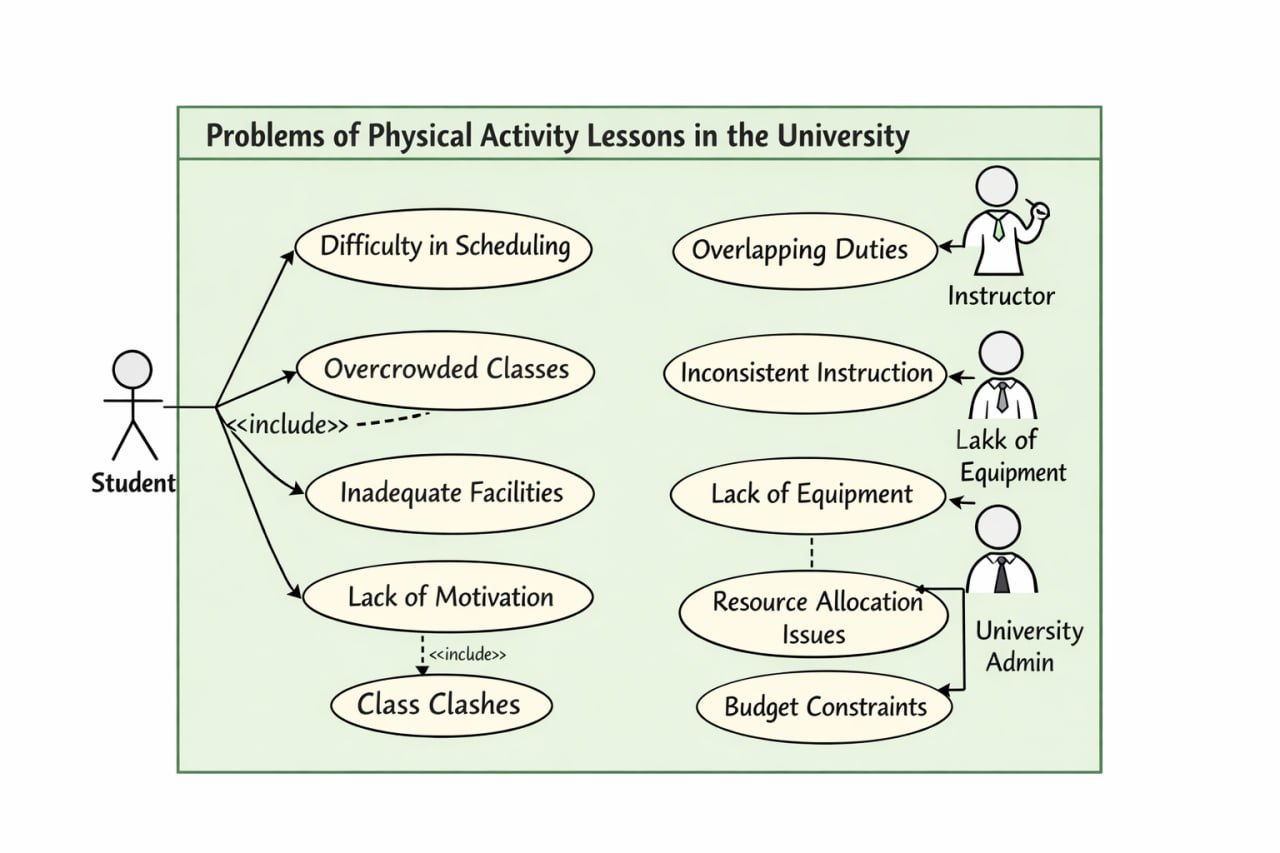 Problems of Physical Activity Lessons in the University

Student

Difficulty in Scheduling

Overcrowded Classes

<<include>>

Inadequate Facilities

Lack of Motivation

<<include>>

Class Clashes

Overlapping Duties

Instructor

Inconsistent Instruction

Lakk of Equipment

Lack of Equipment

Resource Allocation Issues

University Admin

Budget Constraints